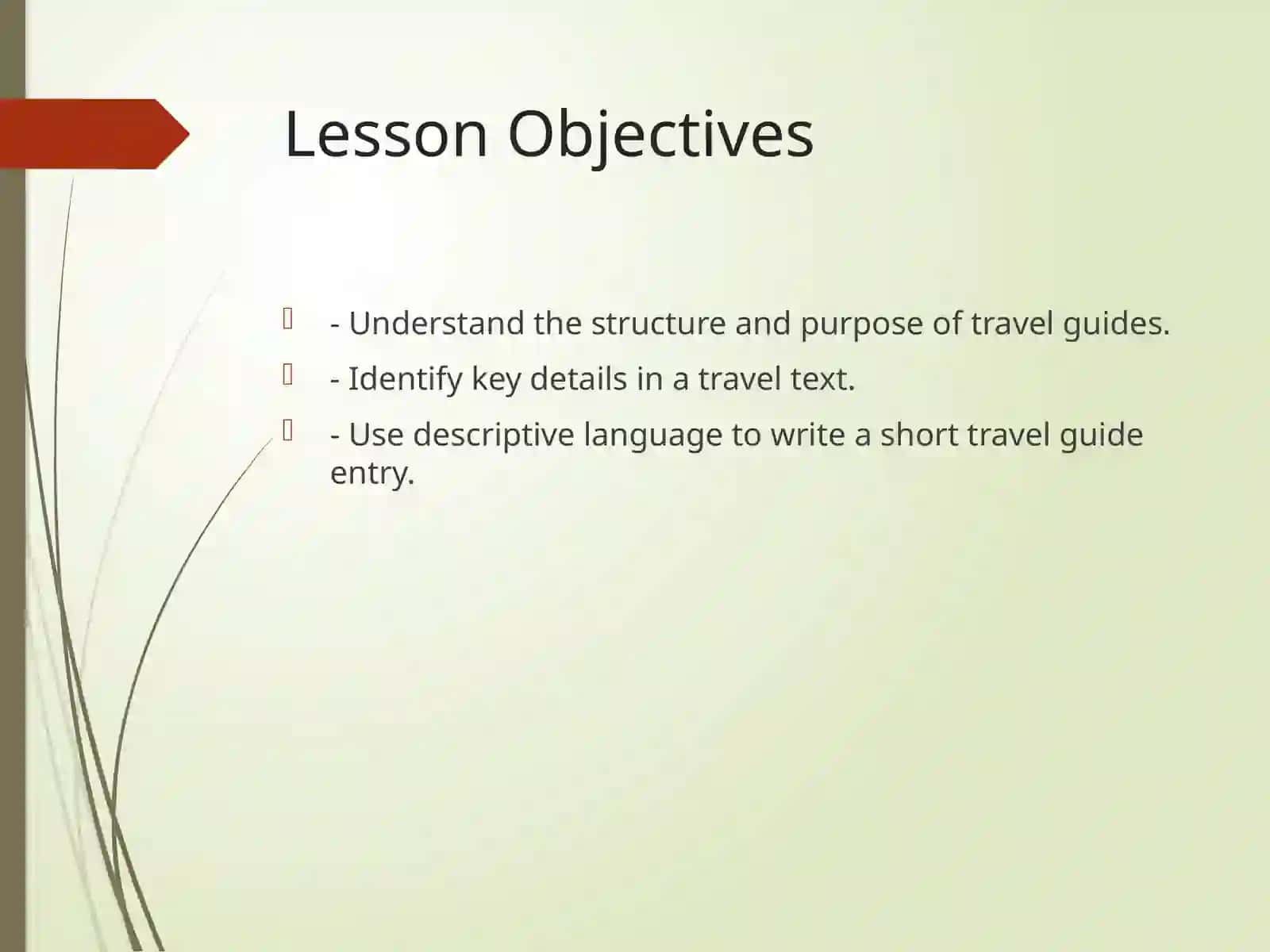 Lesson Objectives

- Understand the structure and purpose of travel guides.
- Identify key details in a travel text.
- Use descriptive language to write a short travel guide entry.